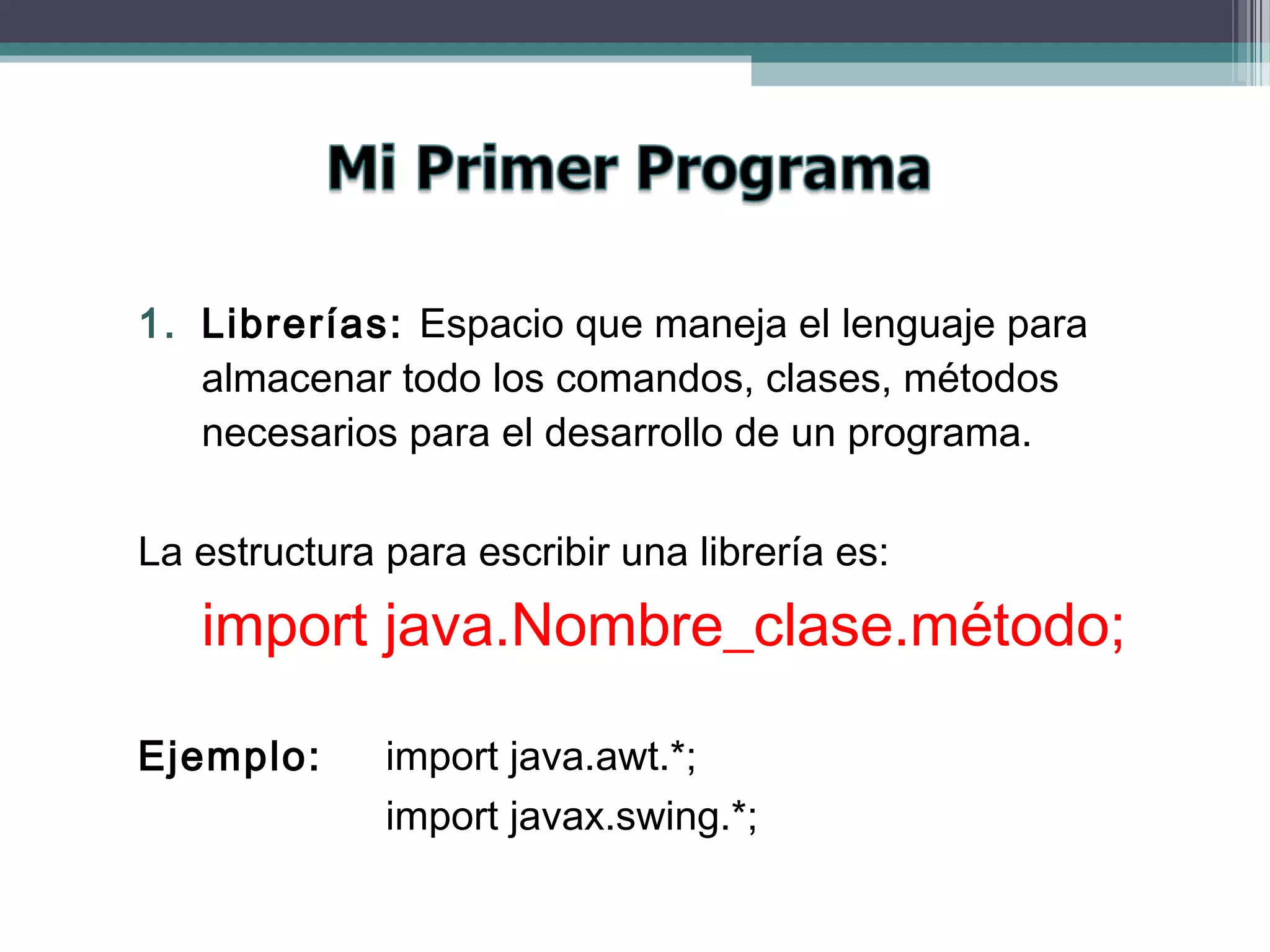 Mi Primer Programa

1. Librerías: Espacio que maneja el lenguaje para almacenar todo los comandos, clases, métodos necesarios para el desarrollo de un programa.

La estructura para escribir una librería es:

import java.Nombre_clase.método;

Ejemplo: import java.awt.*;
import javax.swing.*;